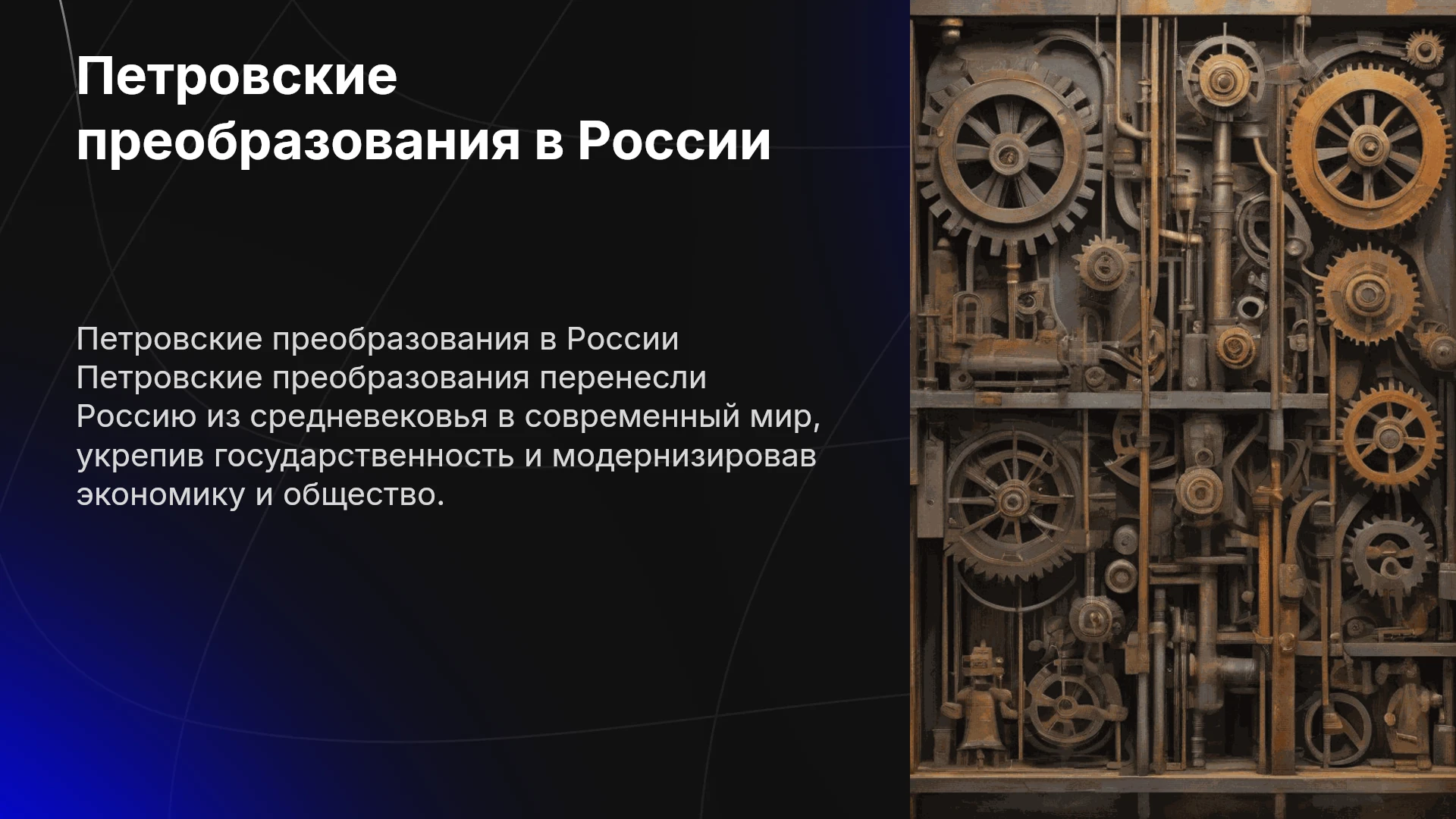 Петровские преобразования в России

Петровские преобразования в России Петровские преобразования перенесли Россию из средневековья в современный мир, укрепив государственность и модернизировав экономику и общество.